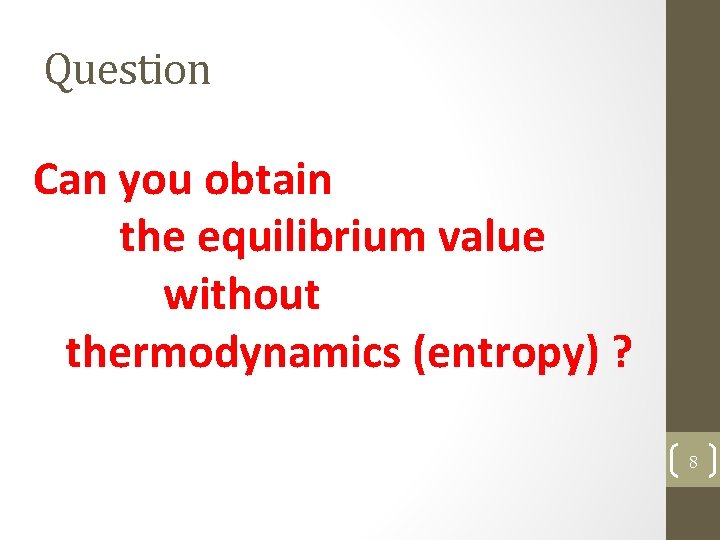 Question

Can you obtain
the equilibrium value
without
thermodynamics (entropy) ?

8